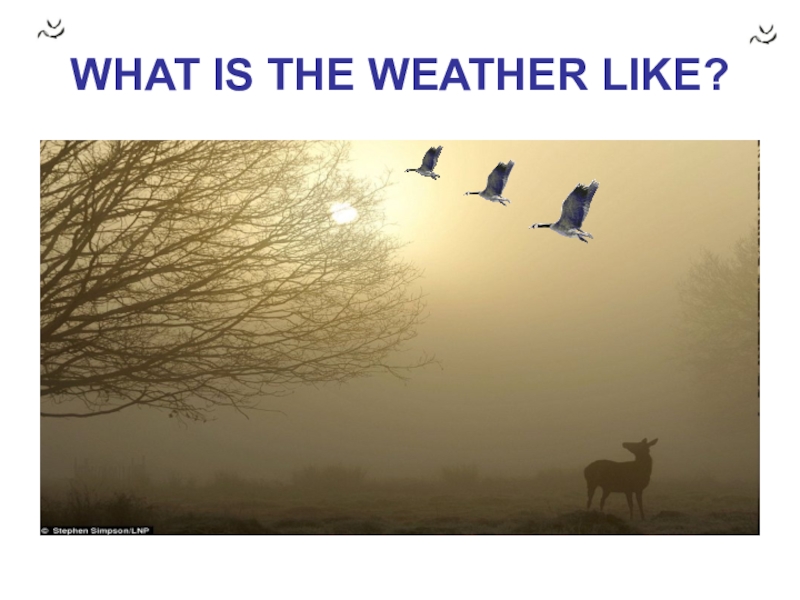 WHAT IS THE WEATHER LIKE?

© Stephen Simpson/LNP